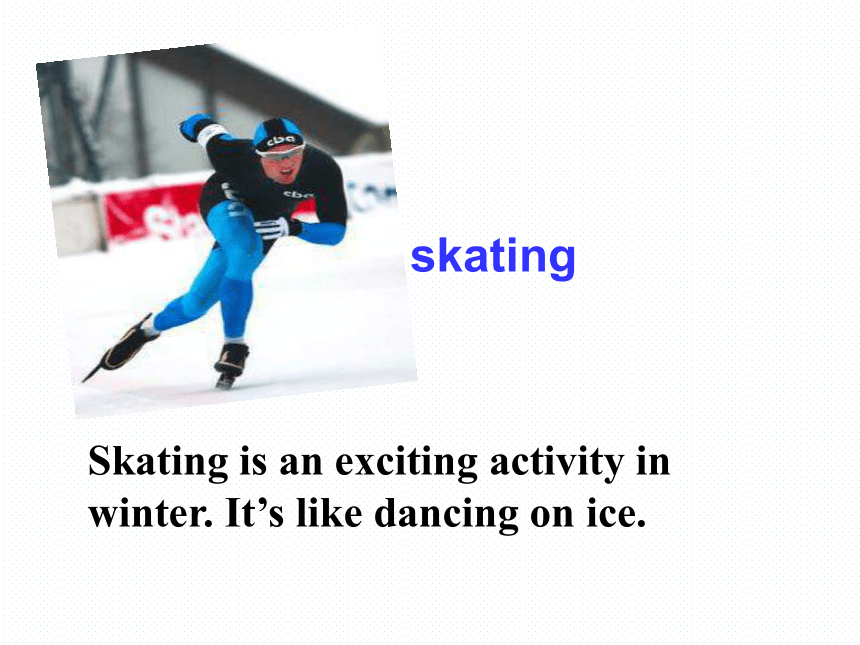 cba

cba

skating

Skating is an exciting activity in winter. It’s like dancing on ice.